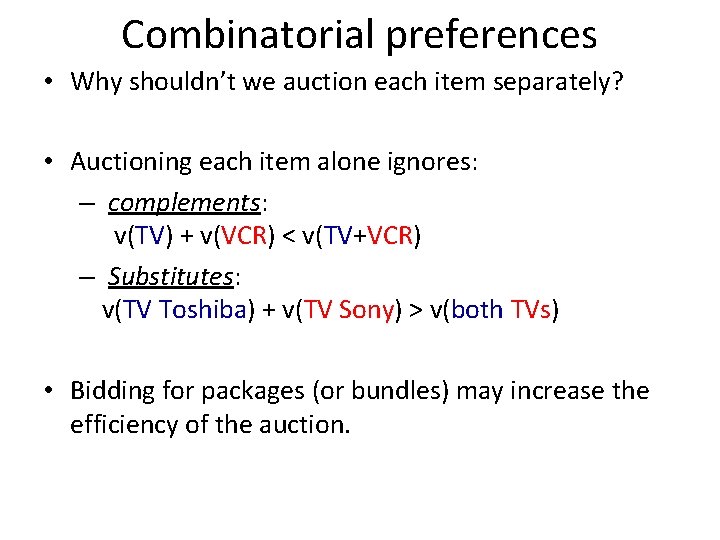 Combinatorial preferences

• Why shouldn't we auction each item separately?

• Auctioning each item alone ignores:
– complements:
v(TV) + v(VCR) < v(TV+VCR)
– Substitutes:
v(TV Toshiba) + v(TV Sony) > v(both TVs)

• Bidding for packages (or bundles) may increase the efficiency of the auction.